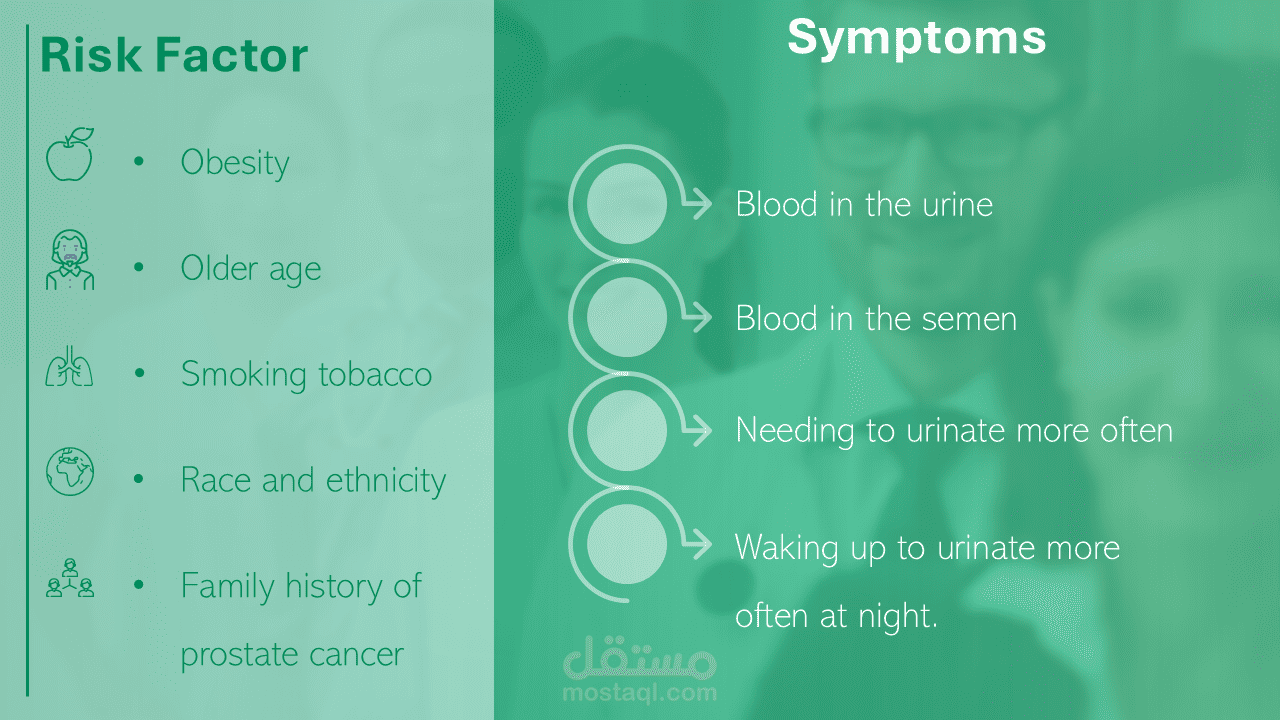 Risk Factor

• Obesity
• Older age
• Smoking tobacco
• Race and ethnicity
• Family history of prostate cancer

Symptoms

Blood in the urine

Blood in the semen

Needing to urinate more often

Waking up to urinate more often at night.

مستقل
mostaql.com